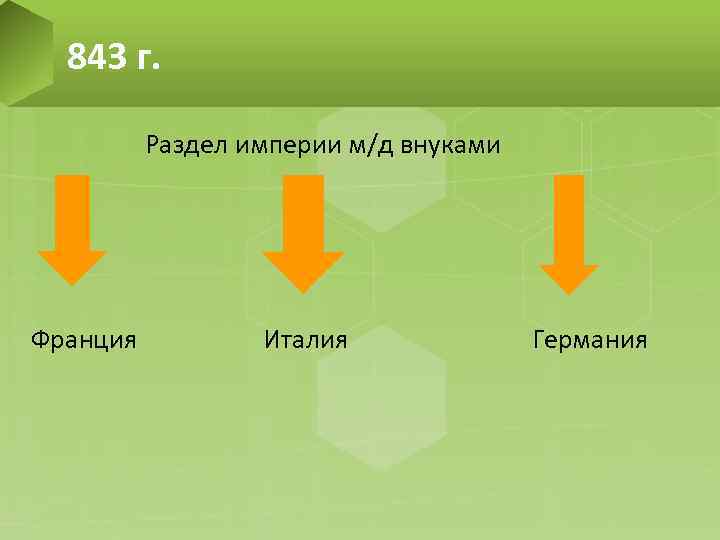 843 г.

Раздел империи м/д внуками

Франция

Италия

Германия